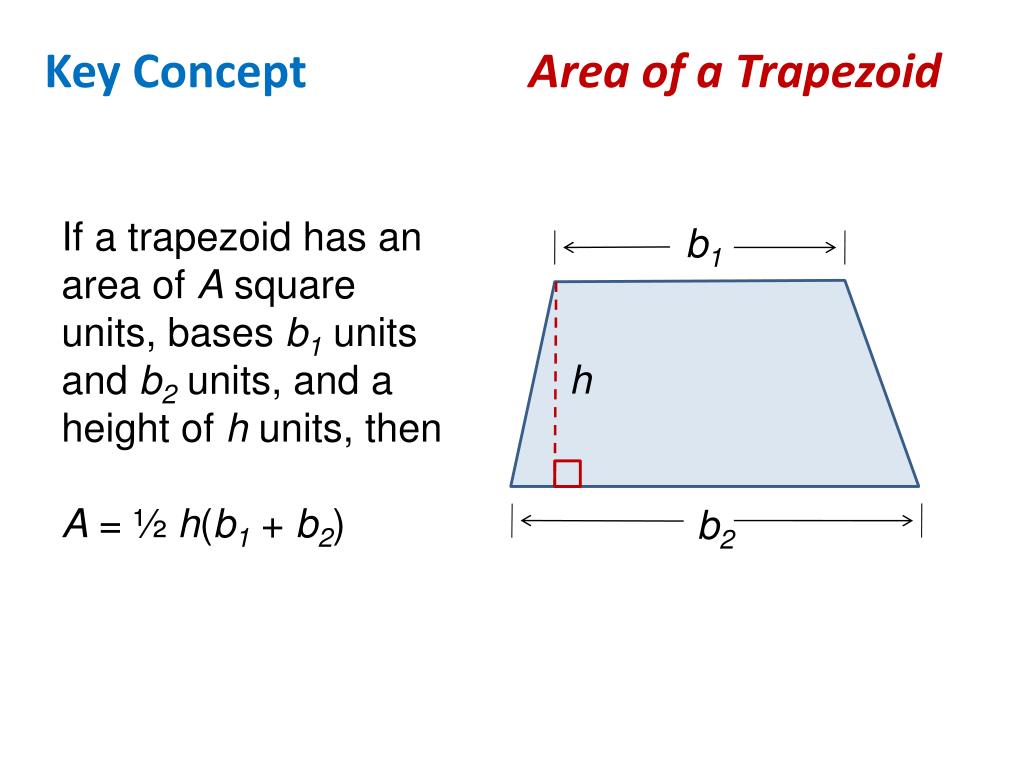 Key Concept

Area of a Trapezoid

If a trapezoid has an area of $A$ square units, bases $b_1$ units and $b_2$ units, and a height of $h$ units, then

$A = \frac{1}{2} h(b_1 + b_2)$

$b_1$

$h$

$b_2$